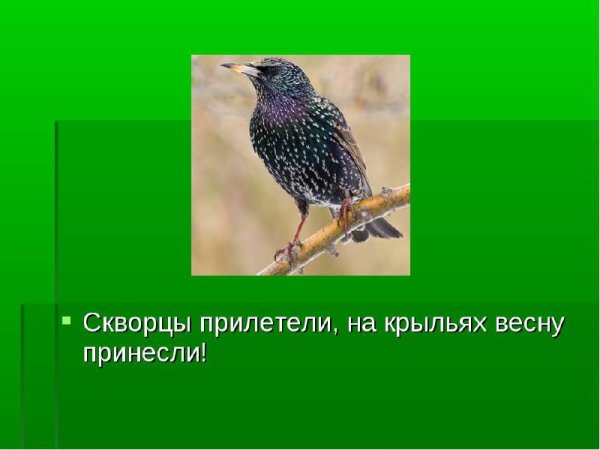 Скворцы прилетели, на крыльях весну принесли!